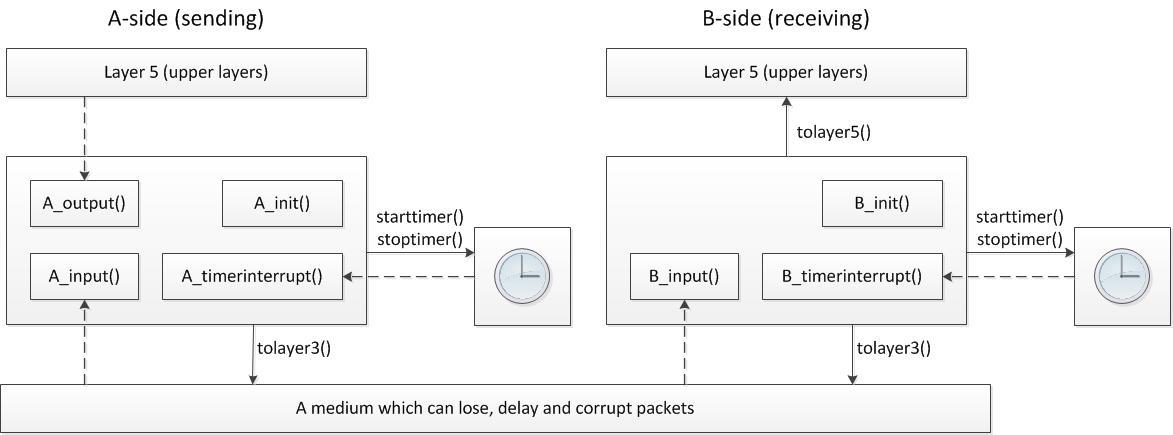 A-side (sending)

Layer 5 (upper layers)

A_output()

A_init()

A_input()

A_timerinterrupt()

starttimer()
stoptimer()

tolayer3()

B-side (receiving)

Layer 5 (upper layers)

tolayer5()

B_init()

B_input()

B_timerinterrupt()

starttimer()
stoptimer()

tolayer3()

A medium which can lose, delay and corrupt packets